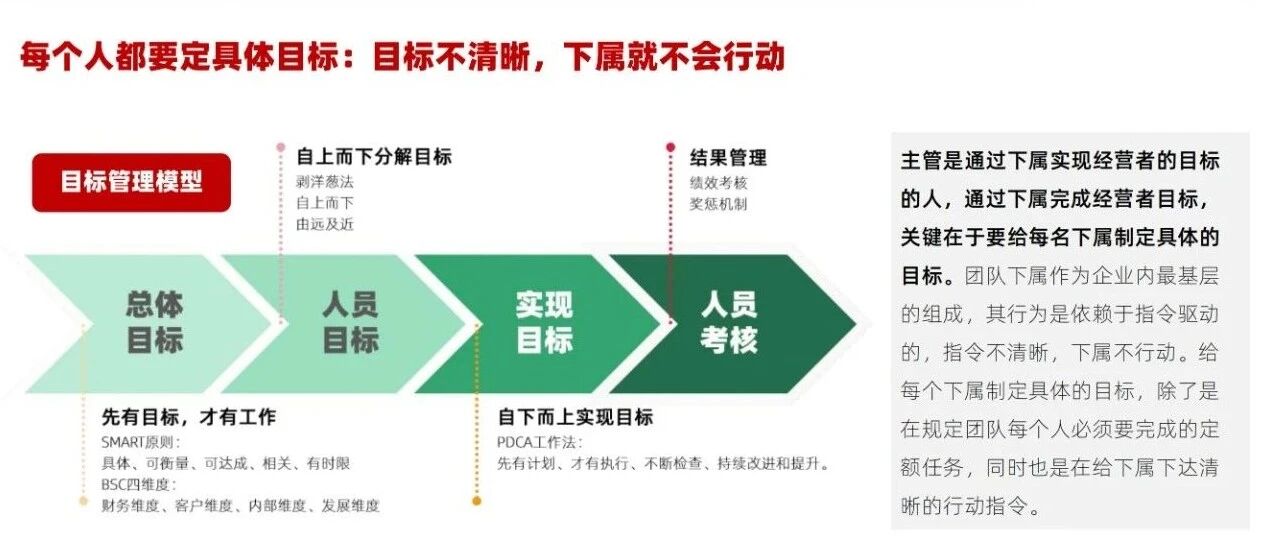 每个人都要定具体目标：目标不清晰，下属就不会行动

目标管理模型

自上而下分解目标
剥洋葱法
自上而下
由远及近

结果管理
绩效考核
奖惩机制

总体目标

人员目标

实现目标

人员考核

先有目标，才有工作
SMART原则：
具体、可衡量、可达成、相关、有时限
BSC四维度：
财务维度、客户维度、内部维度、发展维度

自下而上实现目标
PDCA工作法：
先有计划、才有执行、不断检查、持续改进和提升。

主管是通过下属实现经营者的目标的人，通过下属完成经营者目标，关键在于要给每名下属制定具体的目标。团队下属作为企业内最基层的组成，其行为是依赖于指令驱动的，指令不清晰，下属不行动。给每个下属制定具体的目标，除了是在规定团队每个人必须要完成的定额任务，同时也是在给下属下达清晰的行动指令。